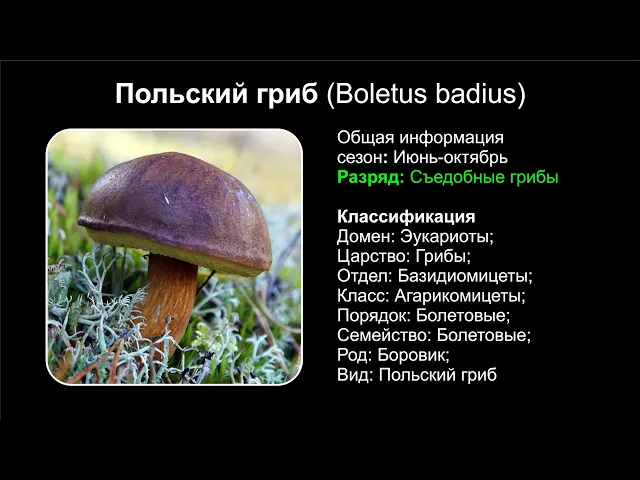 Польский гриб (Boletus badius)

Общая информация
сезон: Июнь-октябрь
Разряд: Съедобные грибы

Классификация
Домен: Эукариоты;
Царство: Грибы;
Отдел: Базидиомицеты;
Класс: Агарикомицеты;
Порядок: Болетовые;
Семейство: Болетовые;
Род: Боровик;
Вид: Польский гриб